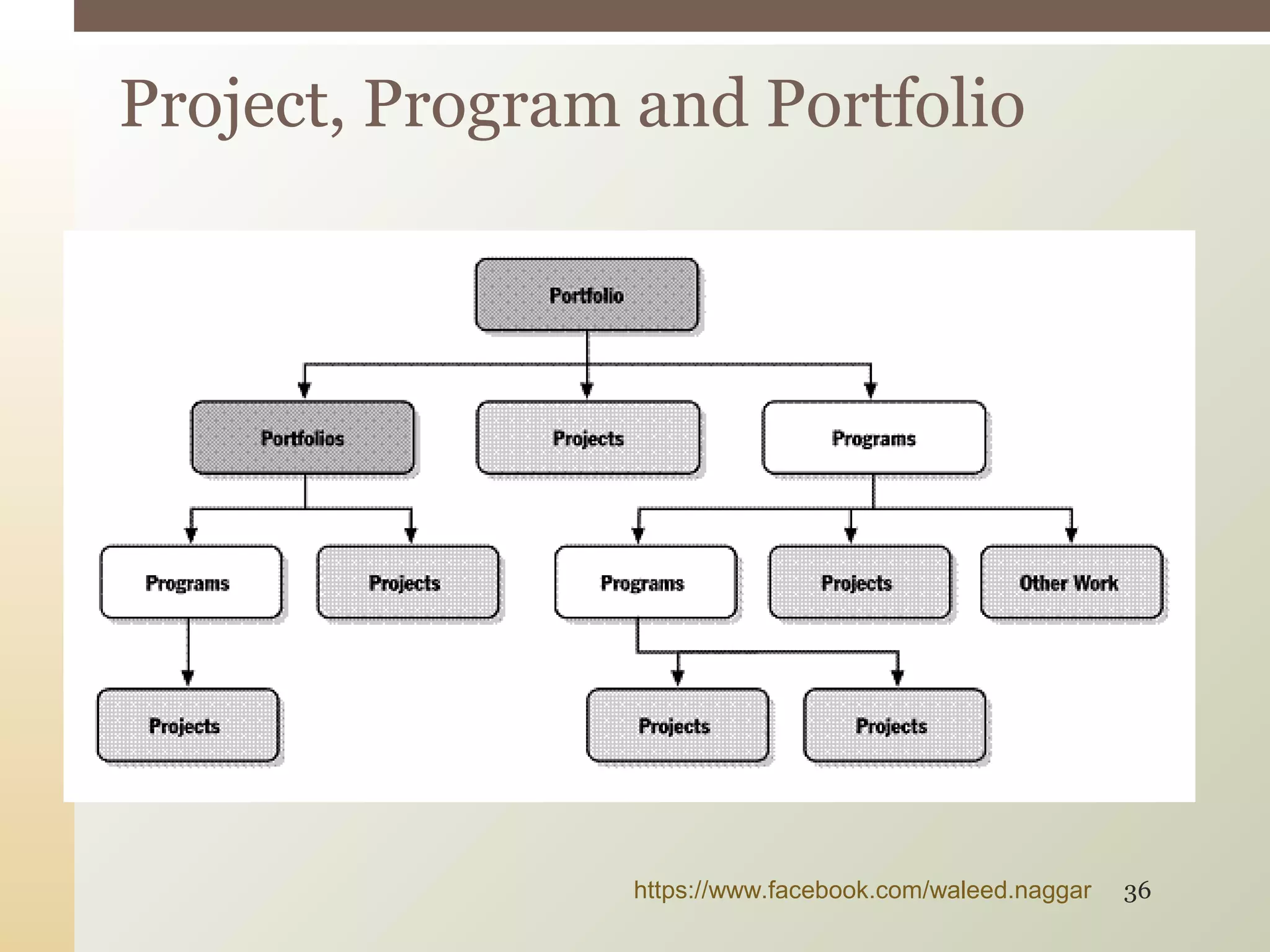 Project, Program and Portfolio

Portfolio

Portfolios

Projects

Programs

Programs

Projects

Programs

Projects

Other Work

Projects

Projects

Projects

https://www.facebook.com/waleed.naggar 36